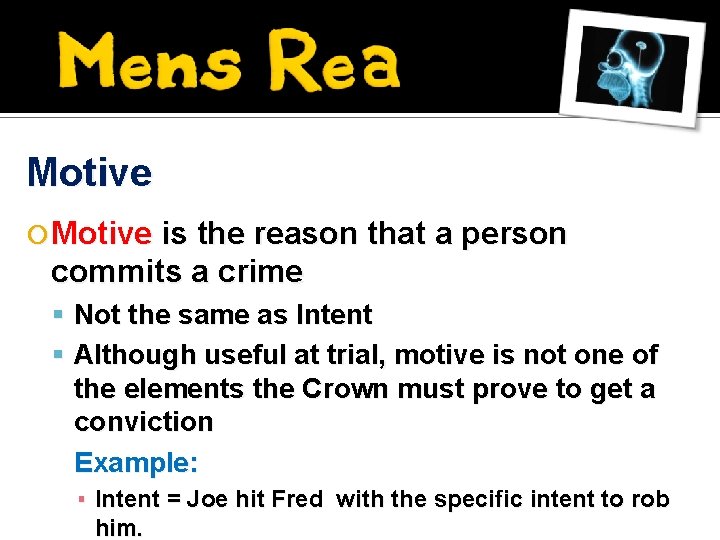 Mens Rea

Motive

Motive is the reason that a person commits a crime

Not the same as Intent

Although useful at trial, motive is not one of the elements the Crown must prove to get a conviction

Example:

Intent = Joe hit Fred  with the specific intent to rob him.